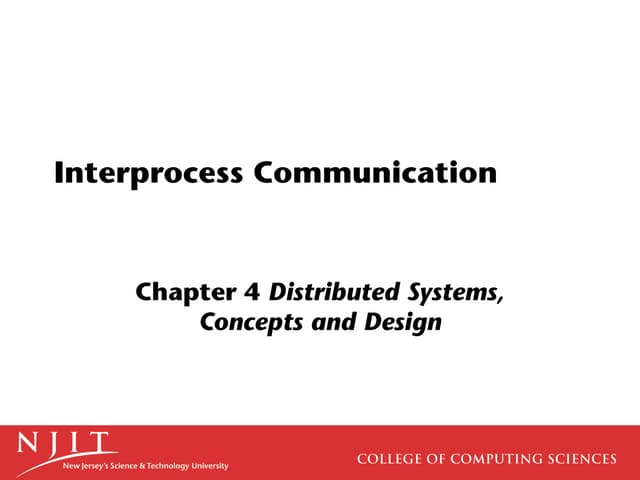 Interprocess Communication

Chapter 4 Distributed Systems, Concepts and Design

NJIT
New Jersey's Science & Technology University

COLLEGE OF COMPUTING SCIENCES